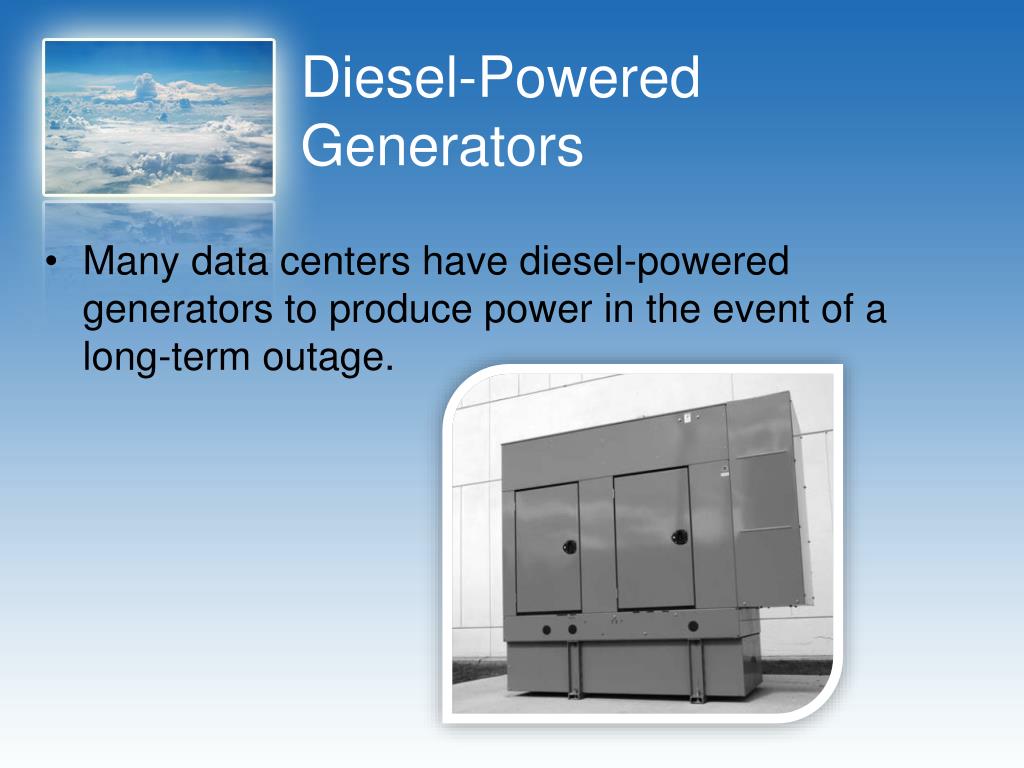 Diesel-Powered Generators

• Many data centers have diesel-powered generators to produce power in the event of a long-term outage.